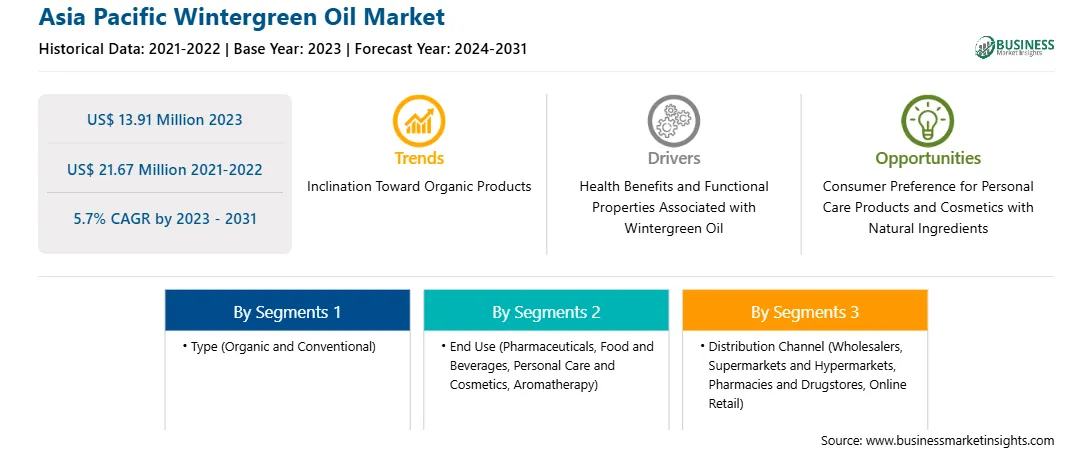 Asia Pacific Wintergreen Oil Market
Historical Data: 2021-2022 | Base Year: 2023 | Forecast Year: 2024-2031

BUSINESS
Market Insights

US$ 13.91 Million 2023

US$ 21.67 Million 2021-2022

5.7% CAGR by 2023 - 2031

Trends
Inclination Toward Organic Products

Drivers
Health Benefits and Functional Properties Associated with Wintergreen Oil

Opportunities
Consumer Preference for Personal Care Products and Cosmetics with Natural Ingredients

By Segments 1
• Type (Organic and Conventional)

By Segments 2
• End Use (Pharmaceuticals, Food and Beverages, Personal Care and Cosmetics, Aromatherapy)

By Segments 3
• Distribution Channel (Wholesalers, Supermarkets and Hypermarkets, Pharmacies and Drugstores, Online Retail)

Source: www.businessmarketinsights.com